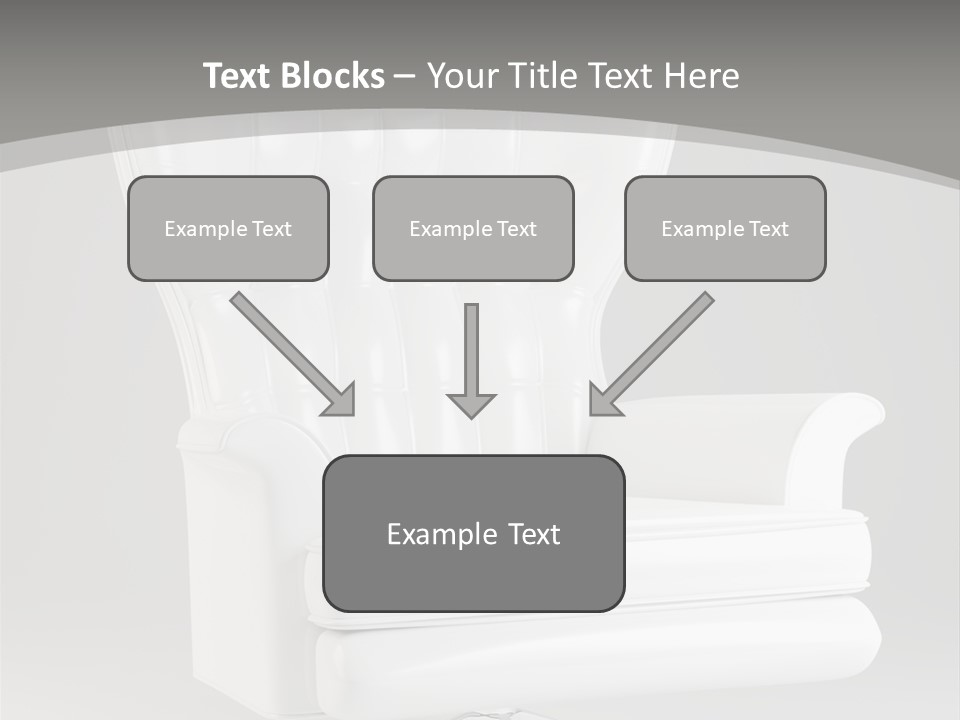 Text Blocks – Your Title Text Here

Example Text

Example Text

Example Text

Example Text